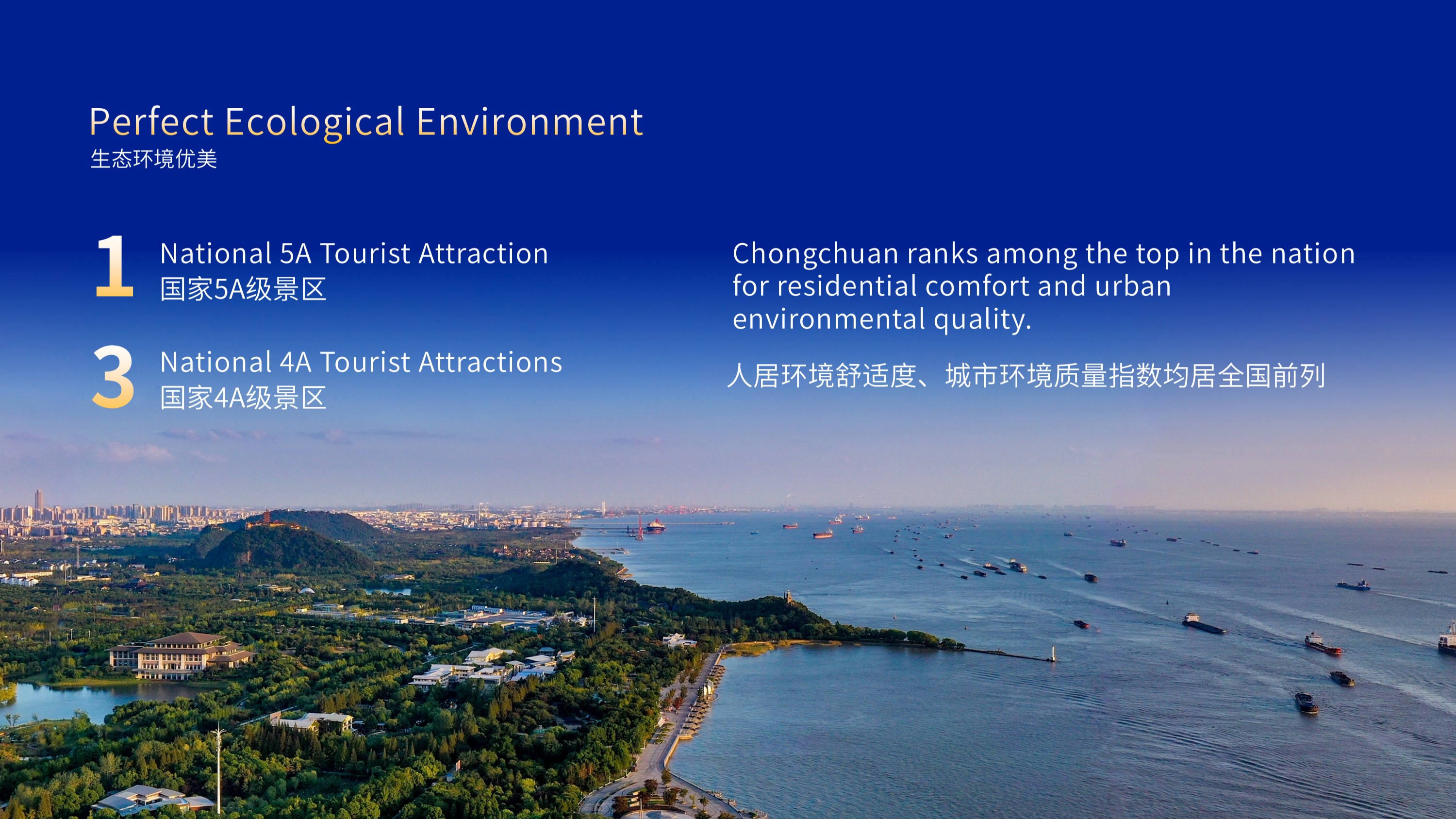 Perfect Ecological Environment
生态环境优美

1 National 5A Tourist Attraction
国家5A级景区

3 National 4A Tourist Attractions
国家4A级景区

Chongchuan ranks among the top in the nation for residential comfort and urban environmental quality.

人居环境舒适度、城市环境质量指数均居全国前列